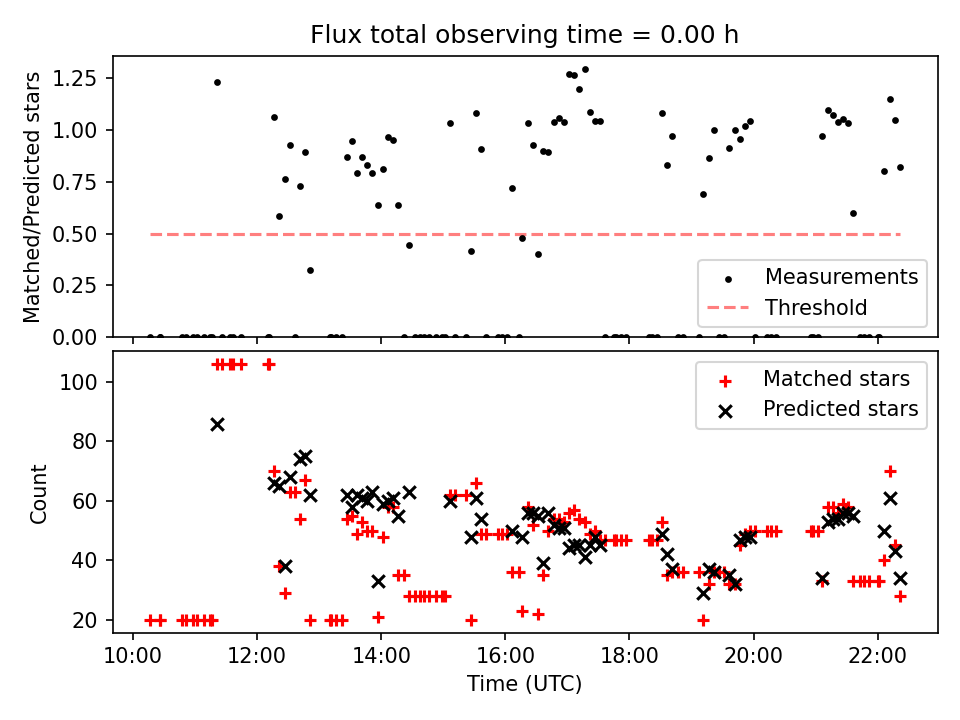 Flux total observing time = 0.00 h

Matched/Predicted stars

1.25
1.00
0.75
0.50
0.25
0.00

Measurements
Threshold

Count

100
80
60
40
20

Matched stars
Predicted stars

10:00 12:00 14:00 16:00 18:00 20:00 22:00

Time (UTC)